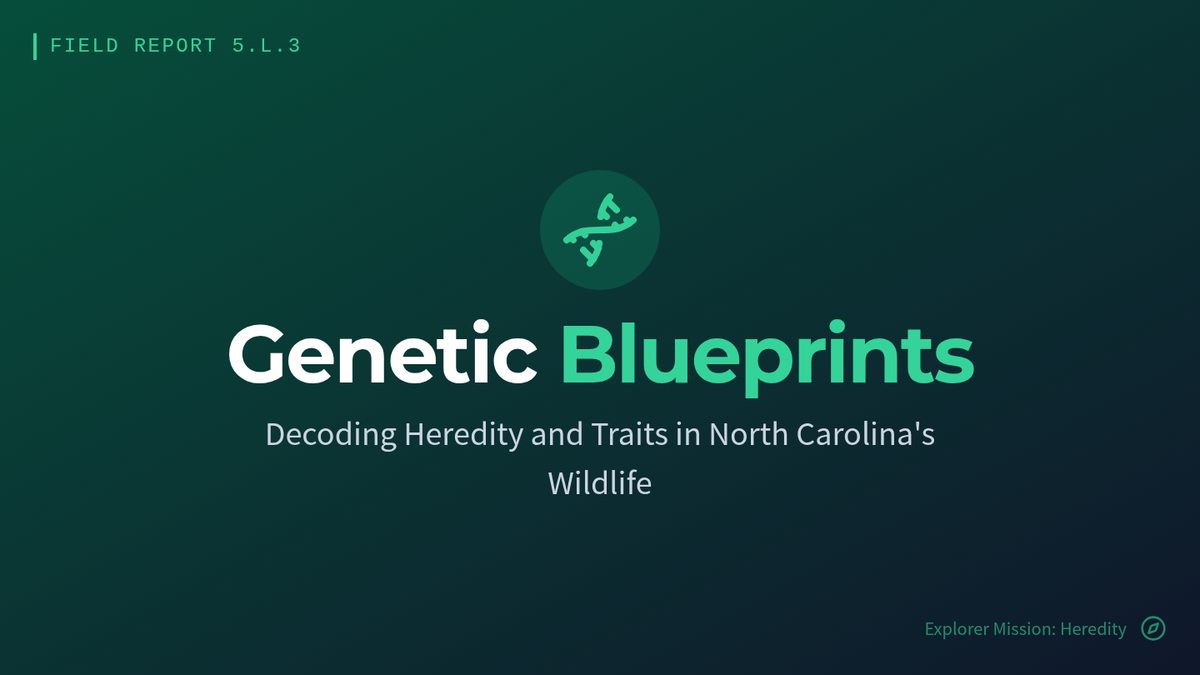 FIELD REPORT 5.L.3

Genetic Blueprints

Decoding Heredity and Traits in North Carolina's Wildlife

Explorer Mission: Heredity